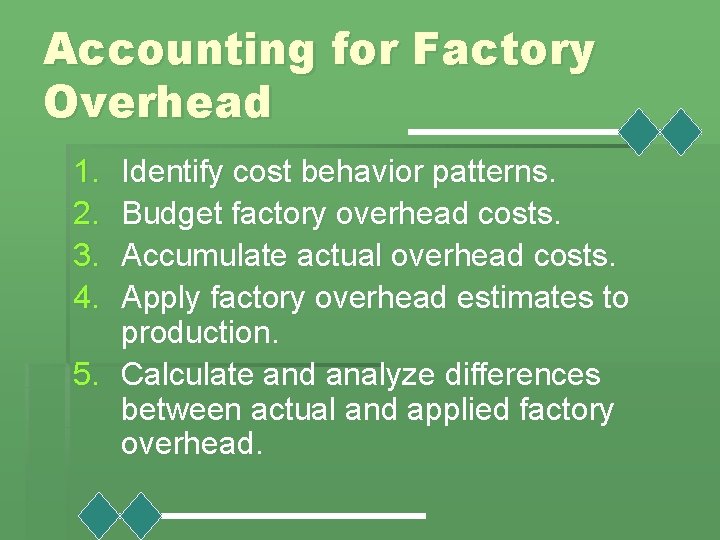 Accounting for Factory Overhead

1. Identify cost behavior patterns.
2. Budget factory overhead costs.
3. Accumulate actual overhead costs.
4. Apply factory overhead estimates to production.
5. Calculate and analyze differences between actual and applied factory overhead.